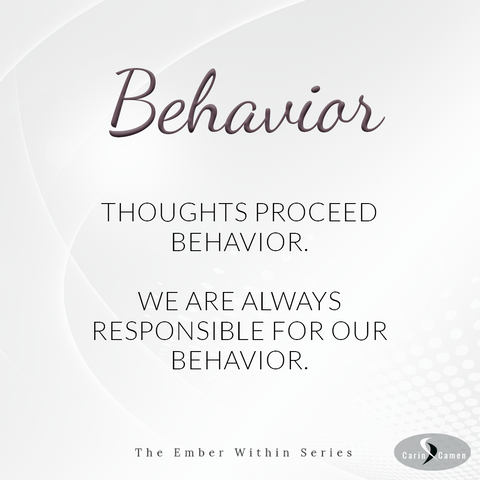 Behavior

THOUGHTS PROCEED BEHAVIOR.

WE ARE ALWAYS RESPONSIBLE FOR OUR BEHAVIOR.

The Ember Within Series

Carin Camen